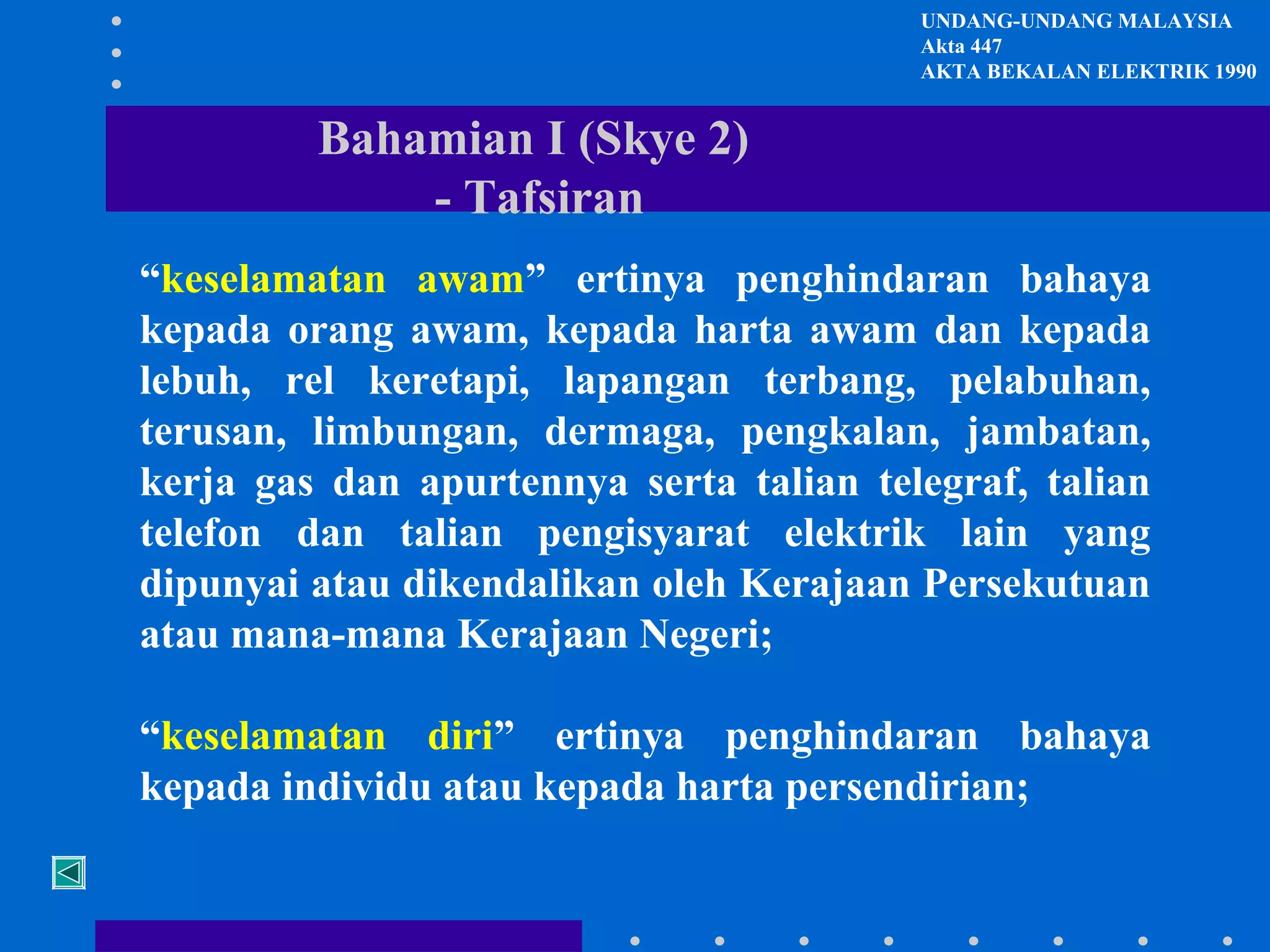 UNDANG-UNDANG MALAYSIA
Akta 447
AKTA BEKALAN ELEKTRIK 1990

Bahamian I (Skye 2)
- Tafsiran

“keselamatan awam” ertinya penghindaran bahaya kepada orang awam, kepada harta awam dan kepada lebuh, rel keretapi, lapangan terbang, pelabuhan, terusan, limbungan, dermaga, pengkalan, jambatan, kerja gas dan apurtennya serta talian telegraf, talian telefon dan talian pengisyarat elektrik lain yang dipunyai atau dikendalikan oleh Kerajaan Persekutuan atau mana-mana Kerajaan Negeri;

“keselamatan diri” ertinya penghindaran bahaya kepada individu atau kepada harta persendirian;